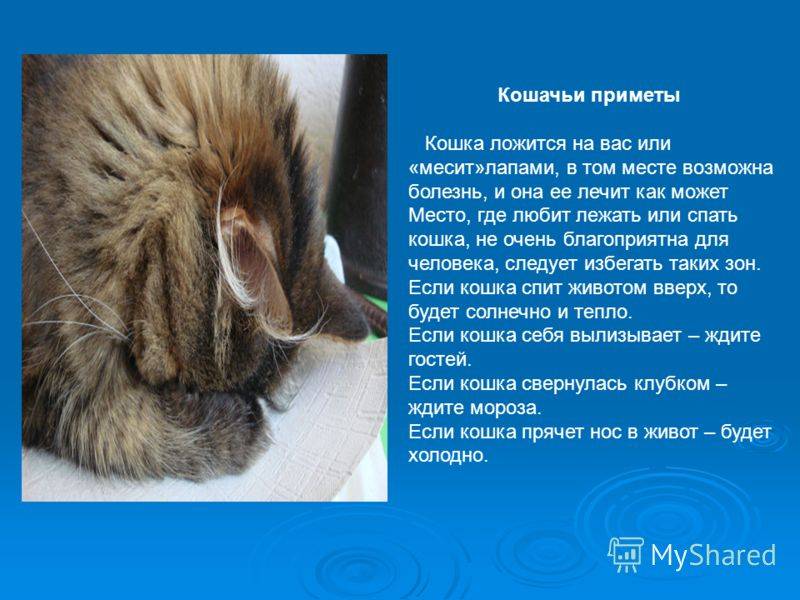 Кошачьи приметы

Кошка ложится на вас или «месит»лапами, в том месте возможна болезнь, и она ее лечит как может
Место, где любит лежать или спать кошка, не очень благоприятна для человека, следует избегать таких зон.
Если кошка спит животом вверх, то будет солнечно и тепло.
Если кошка себя вылизывает – ждите гостей.
Если кошка свернулась клубком – ждите мороза.
Если кошка прячет нос в живот – будет холодно.

MyShared